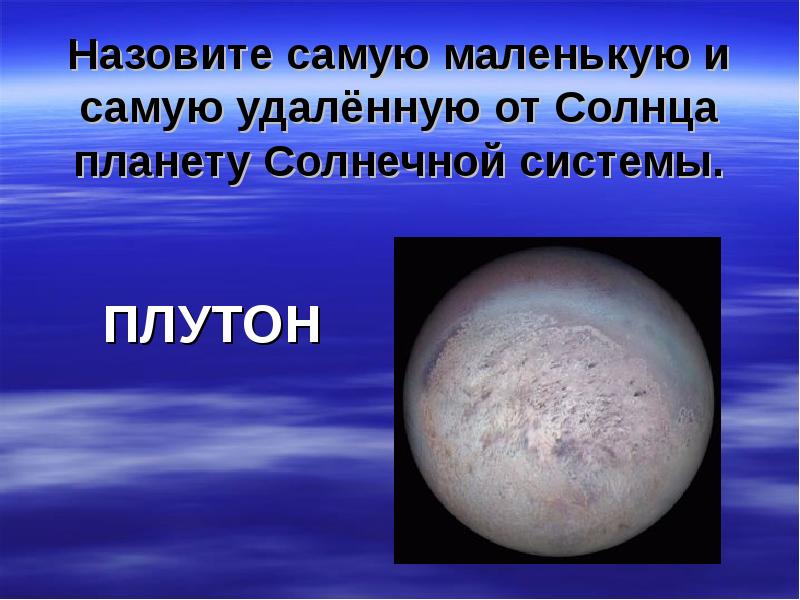 Назовите самую маленькую и самую удалённую от Солнца планету Солнечной системы.

ПЛУТОН